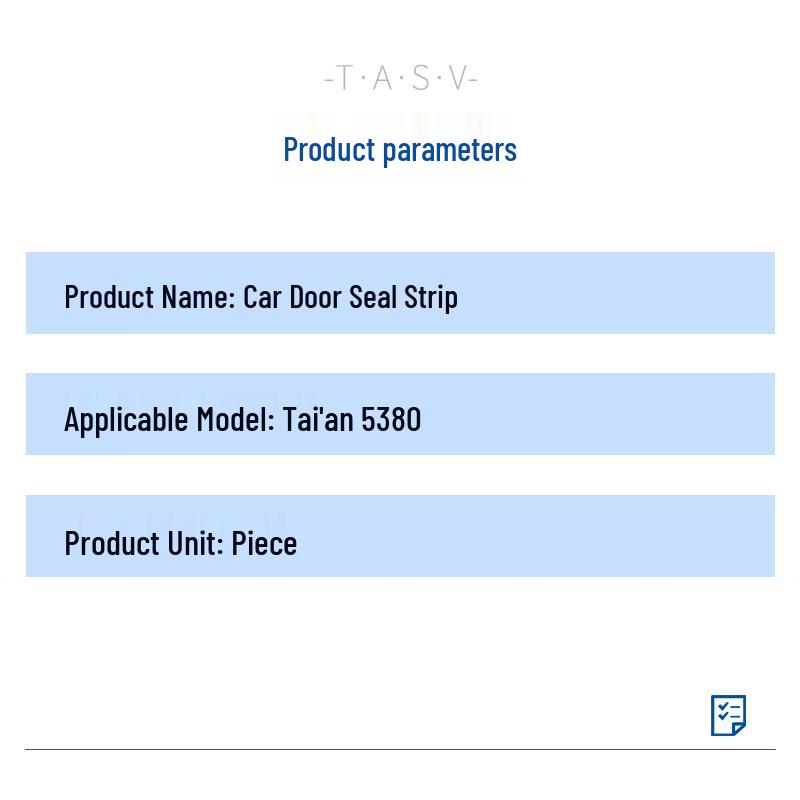 -T·A·S·V-

Product parameters

Product Name: Car Door Seal Strip

Applicable Model: Tai'an 5380

Product Unit: Piece